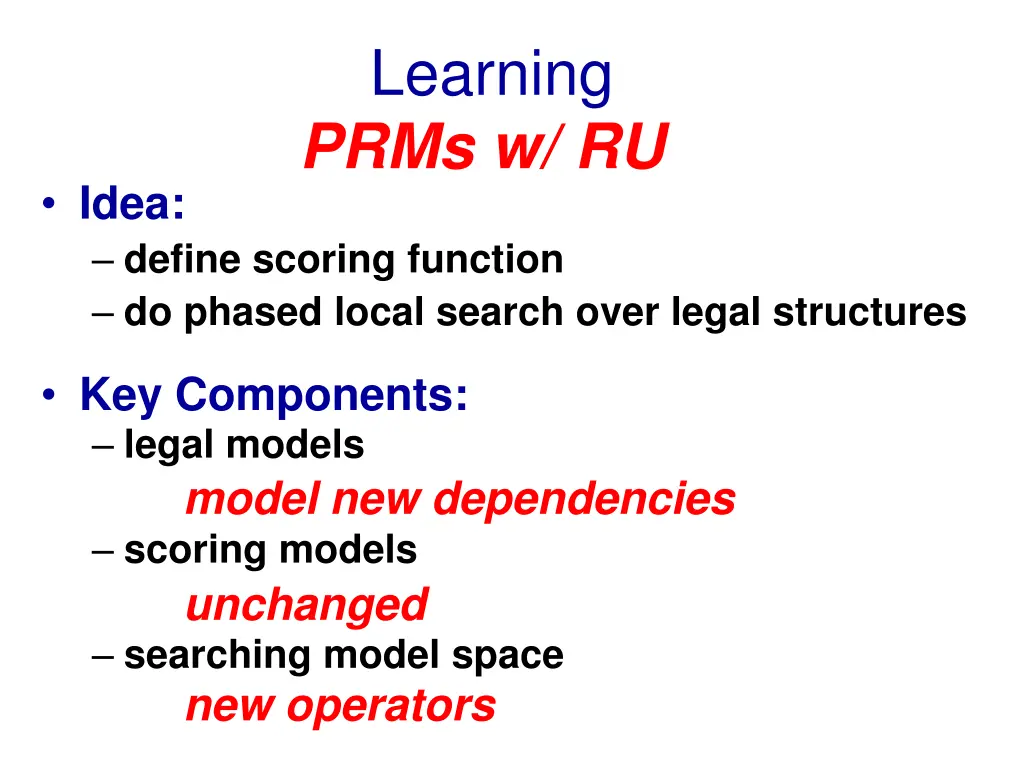 Learning
PRMs w/ RU

• Idea:
– define scoring function
– do phased local search over legal structures

• Key Components:
– legal models
model new dependencies
– scoring models
unchanged
– searching model space
new operators